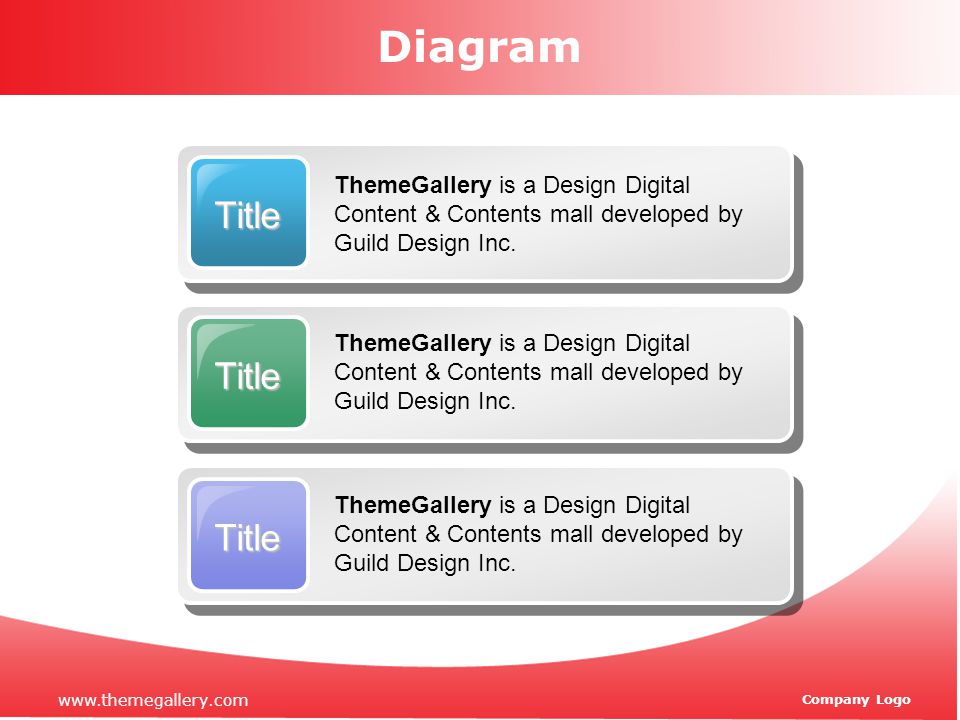 Diagram

Title

ThemeGallery is a Design Digital Content & Contents mall developed by Guild Design Inc.

Title

ThemeGallery is a Design Digital Content & Contents mall developed by Guild Design Inc.

Title

ThemeGallery is a Design Digital Content & Contents mall developed by Guild Design Inc.

www.themegallery.com

Company Logo